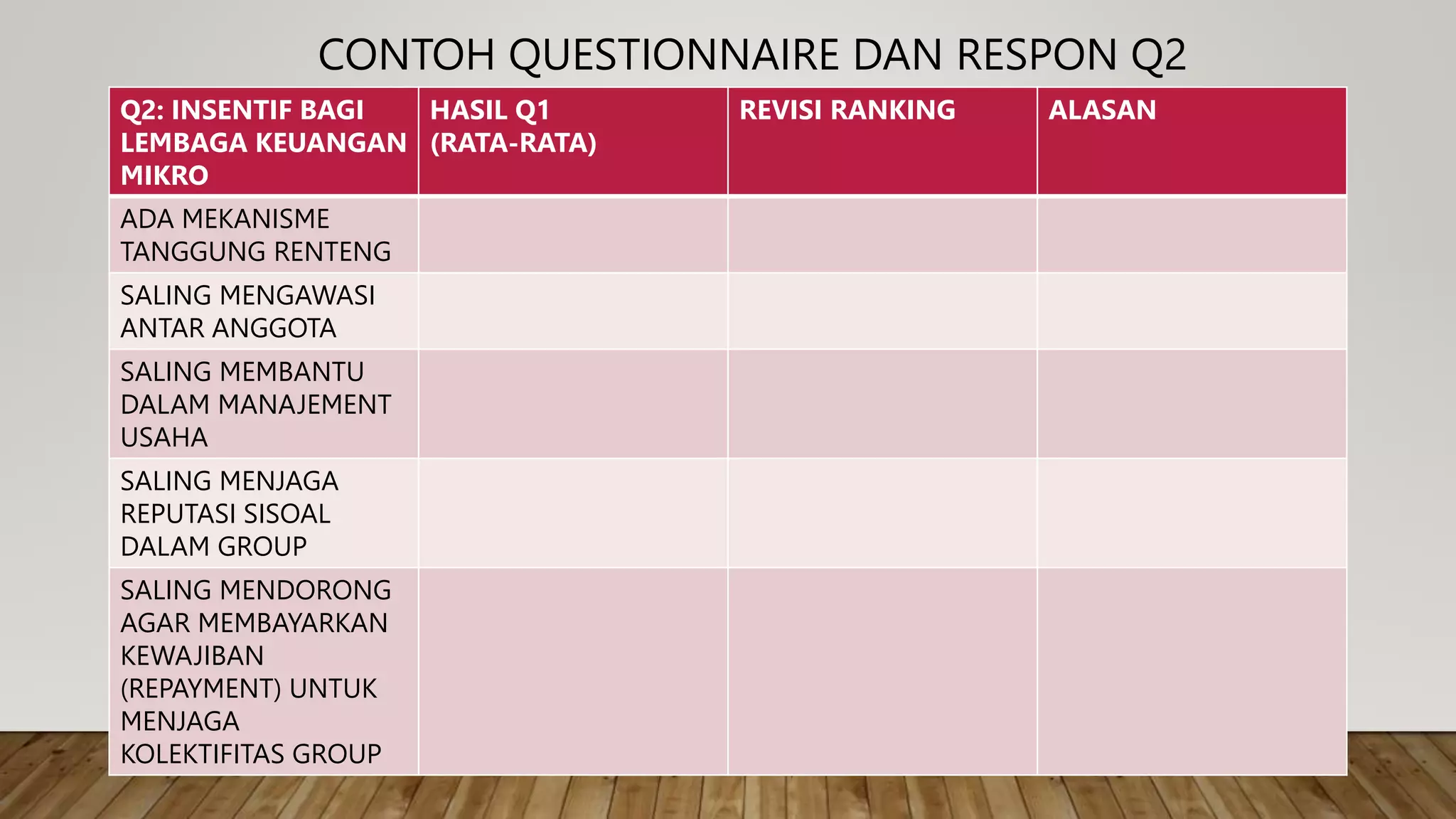 CONTOH QUESTIONNAIRE DAN RESPON Q2

| Q2: INSENTIF BAGI LEMBAGA KEUANGAN MIKRO | HASIL Q1 (RATA-RATA) | REVISI RANKING | ALASAN |
|---|---|---|---|
| ADA MEKANISME TANGGUNG RENTENG | | | |
| SALING MENGAWASI ANTAR ANGGOTA | | | |
| SALING MEMBANTU DALAM MANAJEMENT USAHA | | | |
| SALING MENJAGA REPUTASI SISOAL DALAM GROUP | | | |
| SALING MENDORONG AGAR MEMBAYARKAN KEWAJIBAN (REPAYMENT) UNTUK MENJAGA KOLEKTIFITAS GROUP | | | |